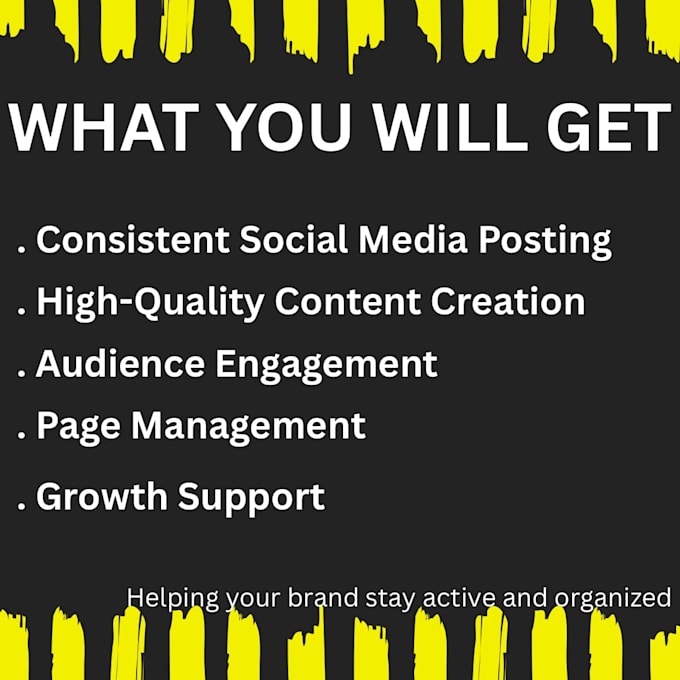 WHAT YOU WILL GET

. Consistent Social Media Posting

. High-Quality Content Creation

. Audience Engagement

. Page Management

. Growth Support

Helping your brand stay active and organized